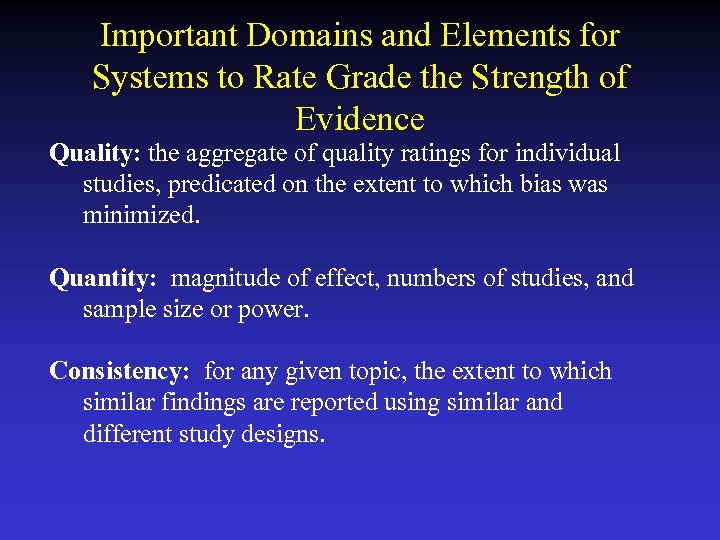 Important Domains and Elements for Systems to Rate Grade the Strength of Evidence

Quality: the aggregate of quality ratings for individual studies, predicated on the extent to which bias was minimized.

Quantity: magnitude of effect, numbers of studies, and sample size or power.

Consistency: for any given topic, the extent to which similar findings are reported using similar and different study designs.